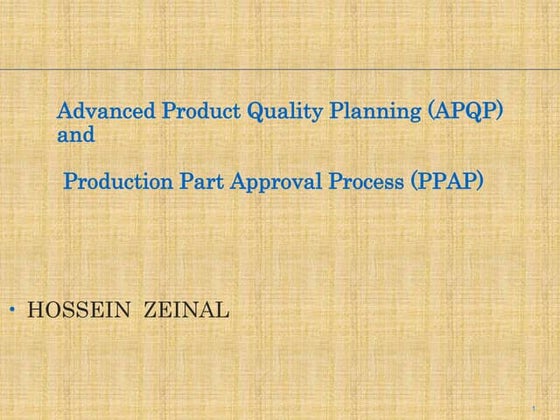 Advanced Product Quality Planning (APQP)
and

Production Part Approval Process (PPAP)

• HOSSEIN ZEINAL

1